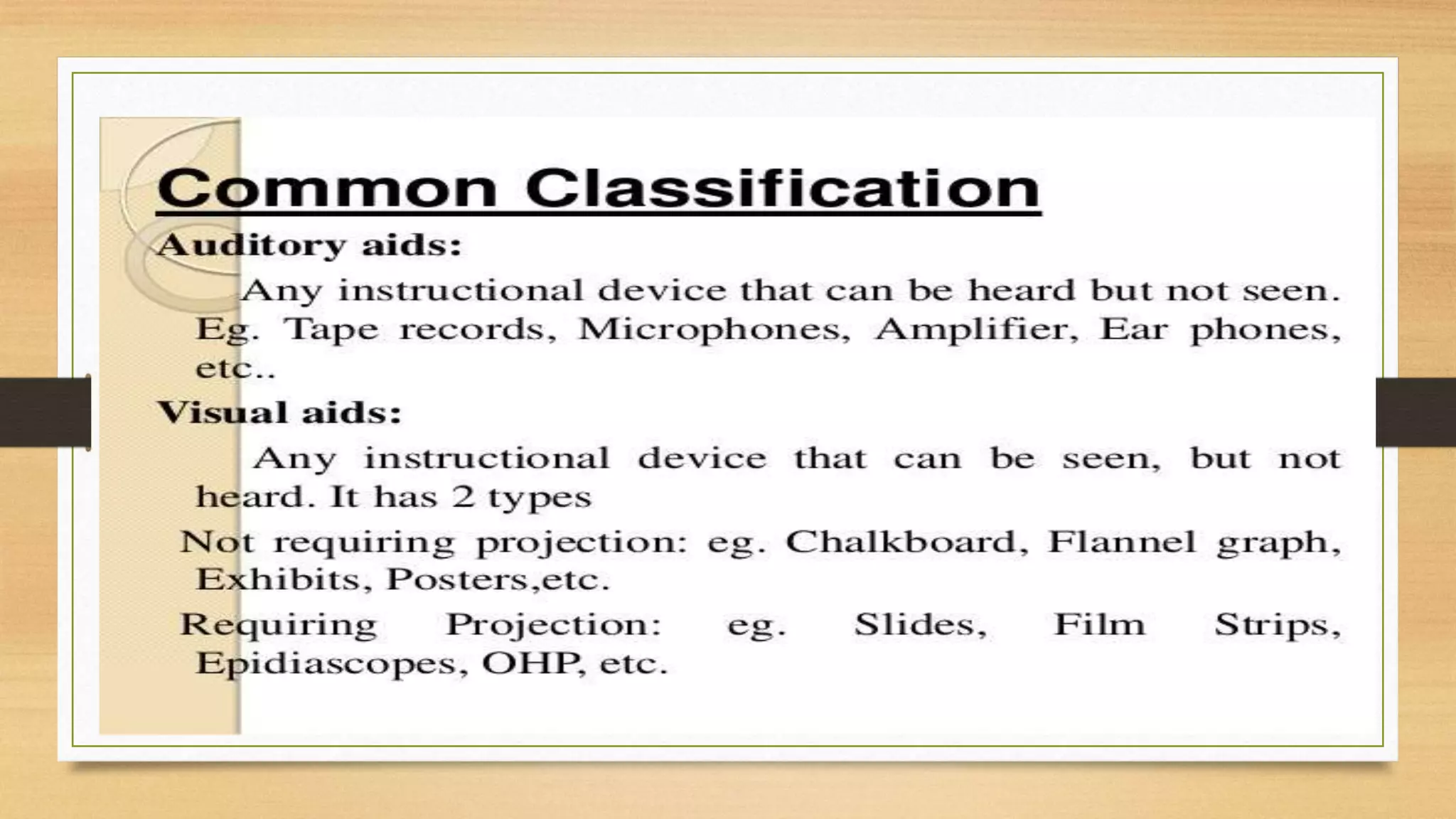 Common Classification

Auditory aids:

Any instructional device that can be heard but not seen. Eg. Tape records, Microphones, Amplifier, Ear phones, etc..

Visual aids:

Any instructional device that can be seen, but not heard. It has 2 types

Not requiring projection: eg. Chalkboard, Flannel graph, Exhibits, Posters,etc.

Requiring Projection: eg. Slides, Film Strips, Epidiascopes, OHP, etc.